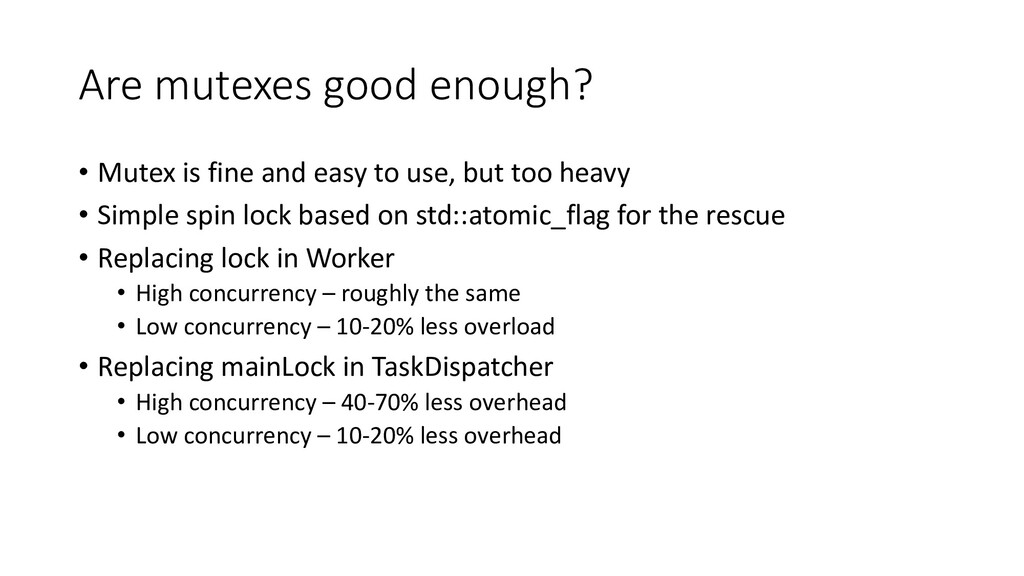 Are mutexes good enough?

• Mutex is fine and easy to use, but too heavy
• Simple spin lock based on std::atomic_flag for the rescue
• Replacing lock in Worker
  • High concurrency – roughly the same
  • Low concurrency – 10-20% less overload
• Replacing mainLock in TaskDispatcher
  • High concurrency – 40-70% less overhead
  • Low concurrency – 10-20% less overhead